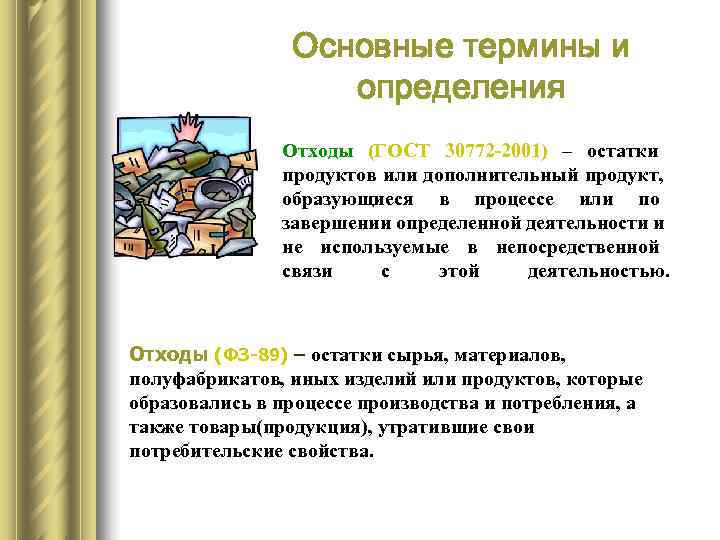 Основные термины и определения

Отходы (ГОСТ 30772-2001) – остатки продуктов или дополнительный продукт, образующиеся в процессе или по завершении определенной деятельности и не используемые в непосредственной связи с этой деятельностью.

Отходы (ФЗ-89) – остатки сырья, материалов, полуфабрикатов, иных изделий или продуктов, которые образовались в процессе производства и потребления, а также товары(продукция), утратившие свои потребительские свойства.